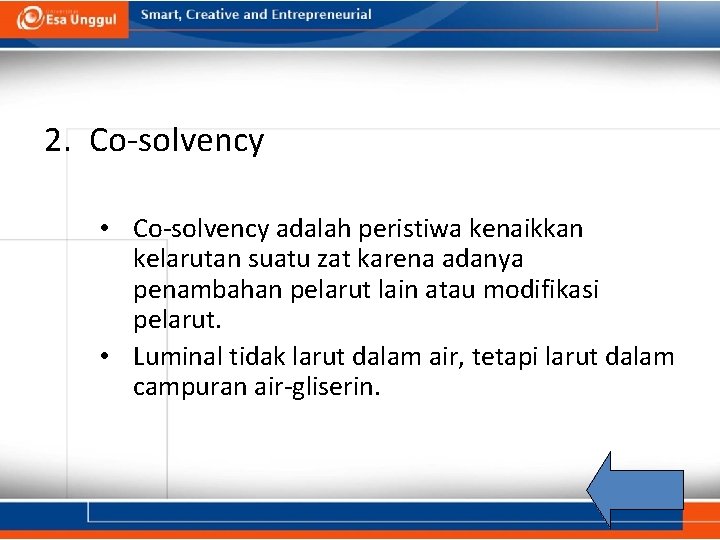 Esa Unggul

Smart, Creative and Entrepreneurial

2. Co-solvency

• Co-solvency adalah peristiwa kenaikkan kelarutan suatu zat karena adanya penambahan pelarut lain atau modifikasi pelarut.
• Luminal tidak larut dalam air, tetapi larut dalam campuran air-gliserin.